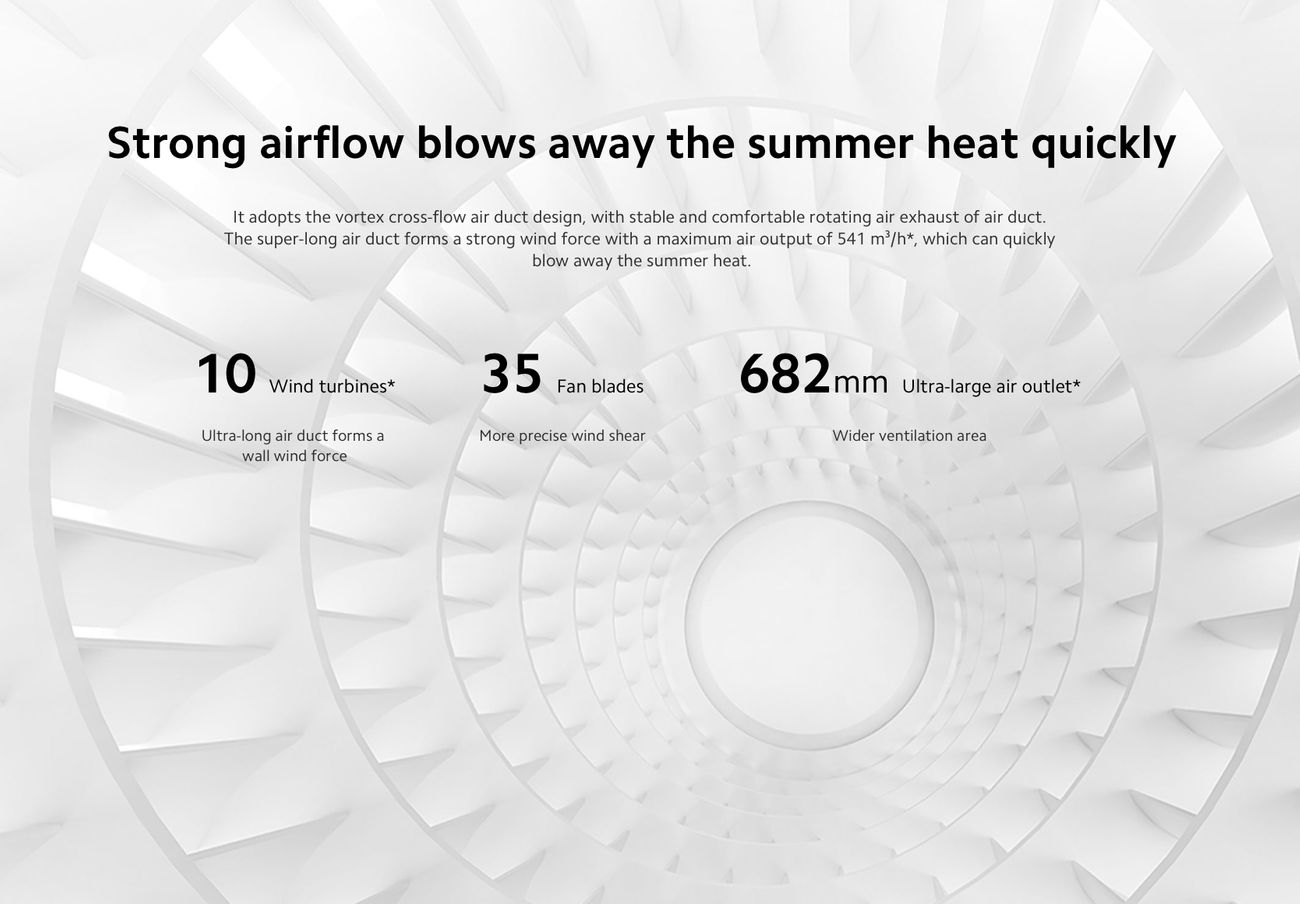 Strong airflow blows away the summer heat quickly

It adopts the vortex cross-flow air duct design, with stable and comfortable rotating air exhaust of air duct. The super-long air duct forms a strong wind force with a maximum air output of 541 $m^3/h$*, which can quickly blow away the summer heat.

10 Wind turbines*

Ultra-long air duct forms a wall wind force

35 Fan blades

More precise wind shear

682mm Ultra-large air outlet*

Wider ventilation area